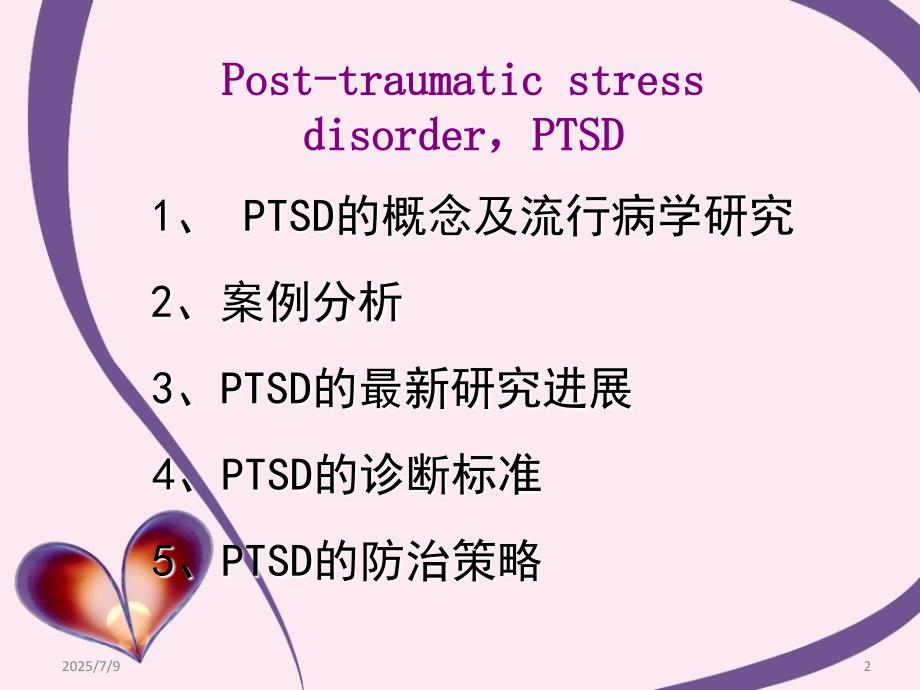 Post-traumatic stress disorder，PTSD

1、 PTSD的概念及流行病学研究

2、案例分析

3、PTSD的最新研究进展

4、PTSD的诊断标准

5、PTSD的防治策略

2025/7/9

2